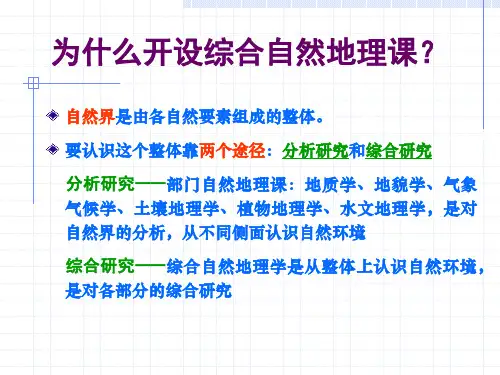 为什么开设综合自然地理课？

自然界是由各自然要素组成的整体。

要认识这个整体靠两个途径：分析研究和综合研究

分析研究——部门自然地理课：地质学、地貌学、气象气候学、土壤地理学、植物地理学、水文地理学，是对自然界的分析，从不同侧面认识自然环境

综合研究——综合自然地理学是从整体上认识自然环境，是对各部分的综合研究